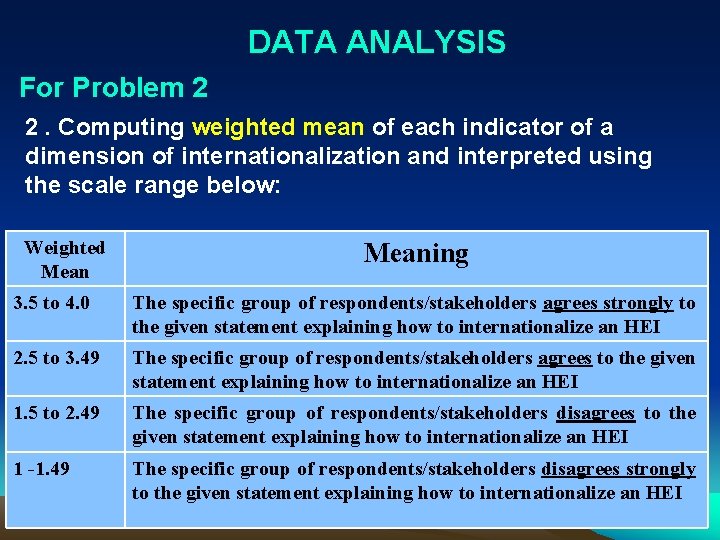 DATA ANALYSIS

For Problem 2

2 . Computing weighted mean of each indicator of a dimension of internationalization and interpreted using the scale range below:

| Weighted Mean | Meaning |
|---|---|
| 3.5 to 4.0 | The specific group of respondents/stakeholders agrees strongly to the given statement explaining how to internationalize an HEI |
| 2.5 to 3.49 | The specific group of respondents/stakeholders agrees to the given statement explaining how to internationalize an HEI |
| 1.5 to 2.49 | The specific group of respondents/stakeholders disagrees to the given statement explaining how to internationalize an HEI |
| 1 -1.49 | The specific group of respondents/stakeholders disagrees strongly to the given statement explaining how to internationalize an HEI |